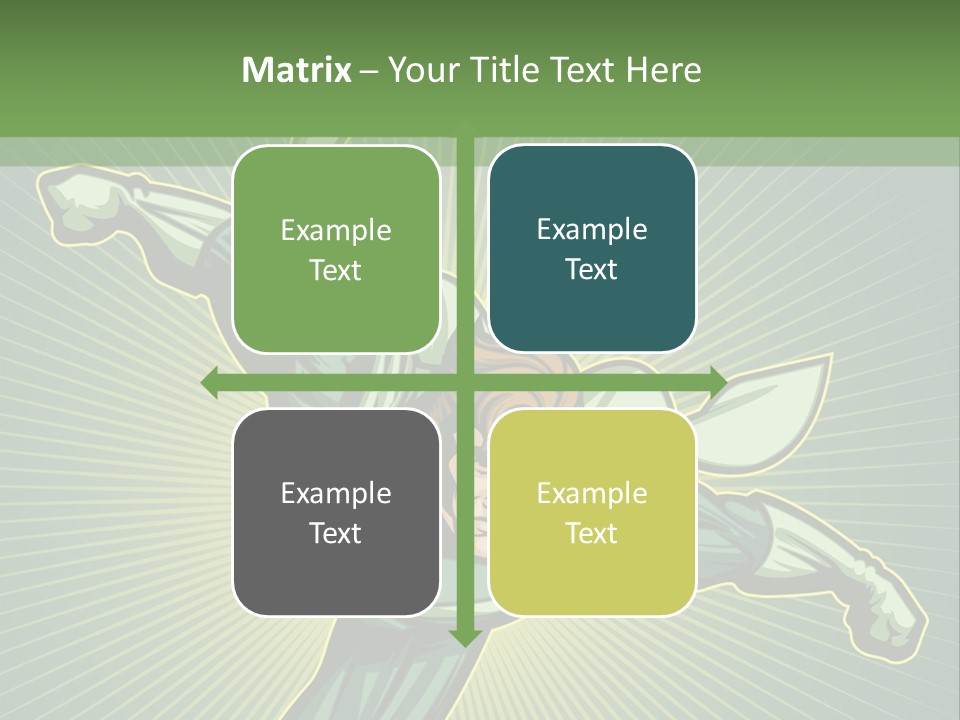 Matrix – Your Title Text Here

Example Text

Example Text

Example Text

Example Text